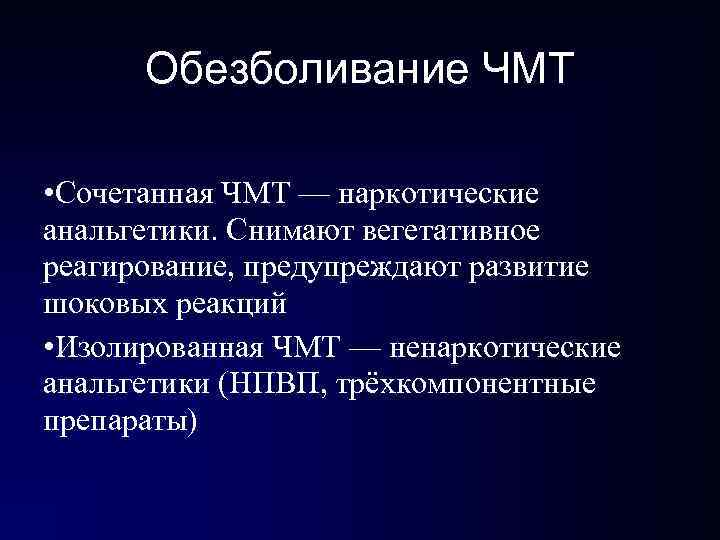 Обезболивание ЧМТ

•Сочетанная ЧМТ — наркотические анальгетики. Снимают вегетативное реагирование, предупреждают развитие шоковых реакций

•Изолированная ЧМТ — ненаркотические анальгетики (НПВП, трёхкомпонентные препараты)